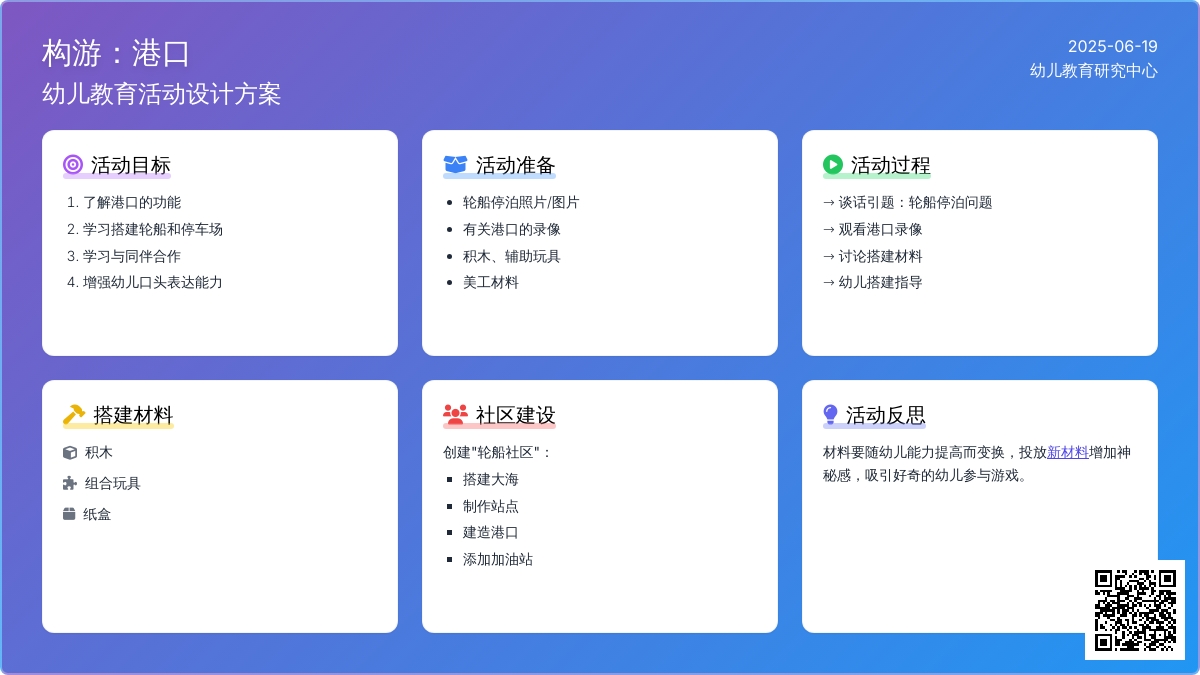 构游：港口
幼儿教育活动设计方案

2025-06-19
幼儿教育研究中心

活动目标

1. 了解港口的功能
2. 学习搭建轮船和停车场
3. 学习与同伴合作
4. 增强幼儿口头表达能力

活动准备

- 轮船停泊照片/图片
- 有关港口的录像
- 积木、辅助玩具
- 美工材料

活动过程

→ 谈话引题：轮船停泊问题
→ 观看港口录像
→ 讨论搭建材料
→ 幼儿搭建指导

搭建材料

积木
组合玩具
纸盒

社区建设

创建"轮船社区"：
- 搭建大海
- 制作站点
- 建造港口
- 添加加油站

活动反思

材料要随幼儿能力提高而变换，投放新材料增加神秘感，吸引好奇的幼儿参与游戏。